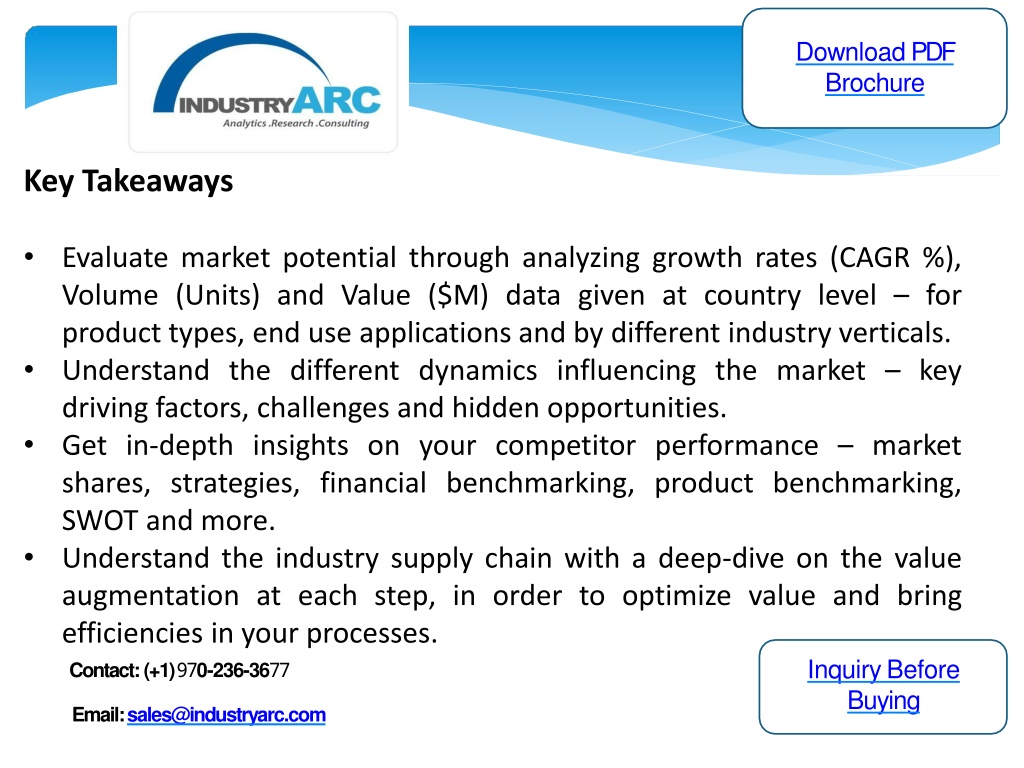 INDUSTRYARC
Analytics .Research .Consulting

Download PDF Brochure

Key Takeaways

• Evaluate market potential through analyzing growth rates (CAGR %), Volume (Units) and Value ($M) data given at country level – for product types, end use applications and by different industry verticals.
• Understand the different dynamics influencing the market – key driving factors, challenges and hidden opportunities.
• Get in-depth insights on your competitor performance – market shares, strategies, financial benchmarking, product benchmarking, SWOT and more.
• Understand the industry supply chain with a deep-dive on the value augmentation at each step, in order to optimize value and bring efficiencies in your processes.

Contact: (+1) 970-236-3677

Email: sales@industryarc.com

Inquiry Before Buying